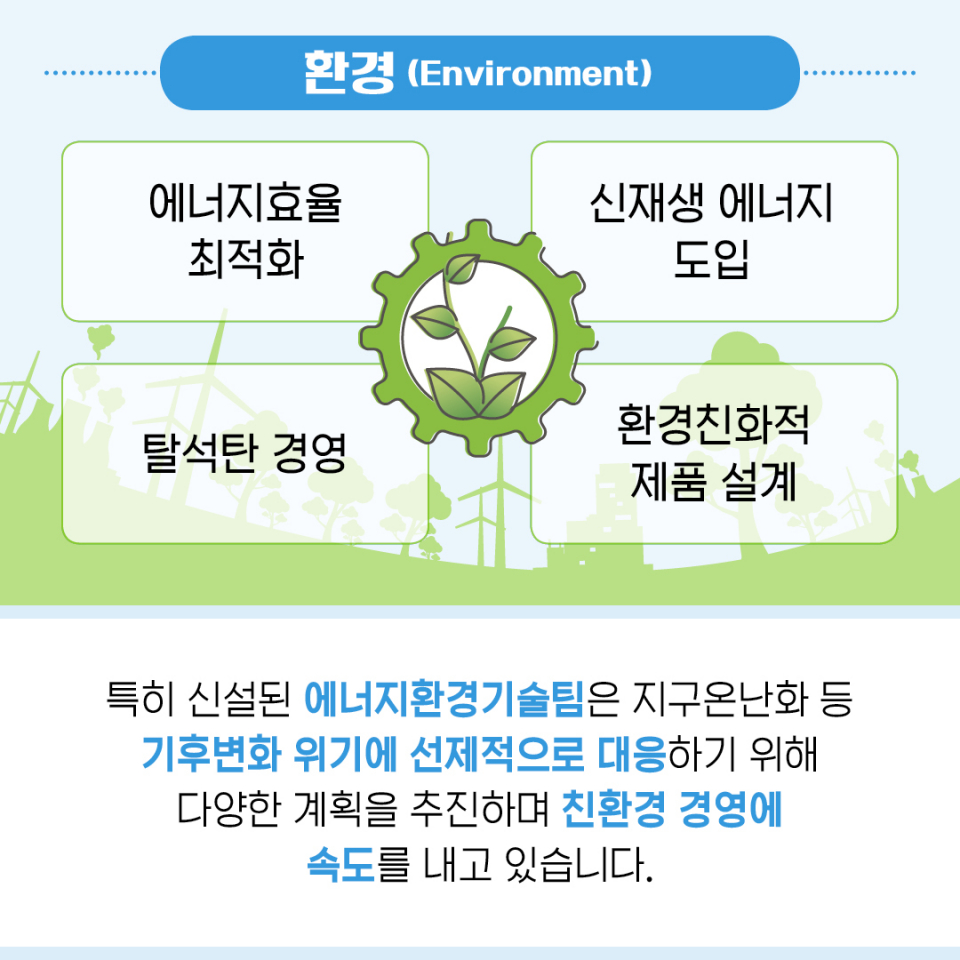 환경 (Environment)

에너지효율 최적화

신재생 에너지 도입

탈석탄 경영

환경친화적 제품 설계

특히 신설된 에너지환경기술팀은 지구온난화 등 기후변화 위기에 선제적으로 대응하기 위해 다양한 계획을 추진하며 친환경 경영에 속도를 내고 있습니다.